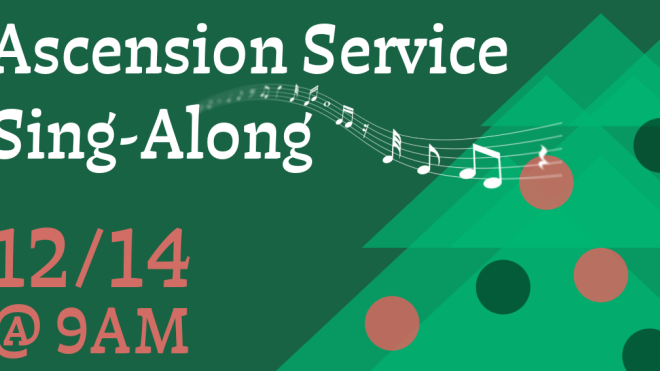 Ascension Service Sing-Along

12/14 @ 9AM